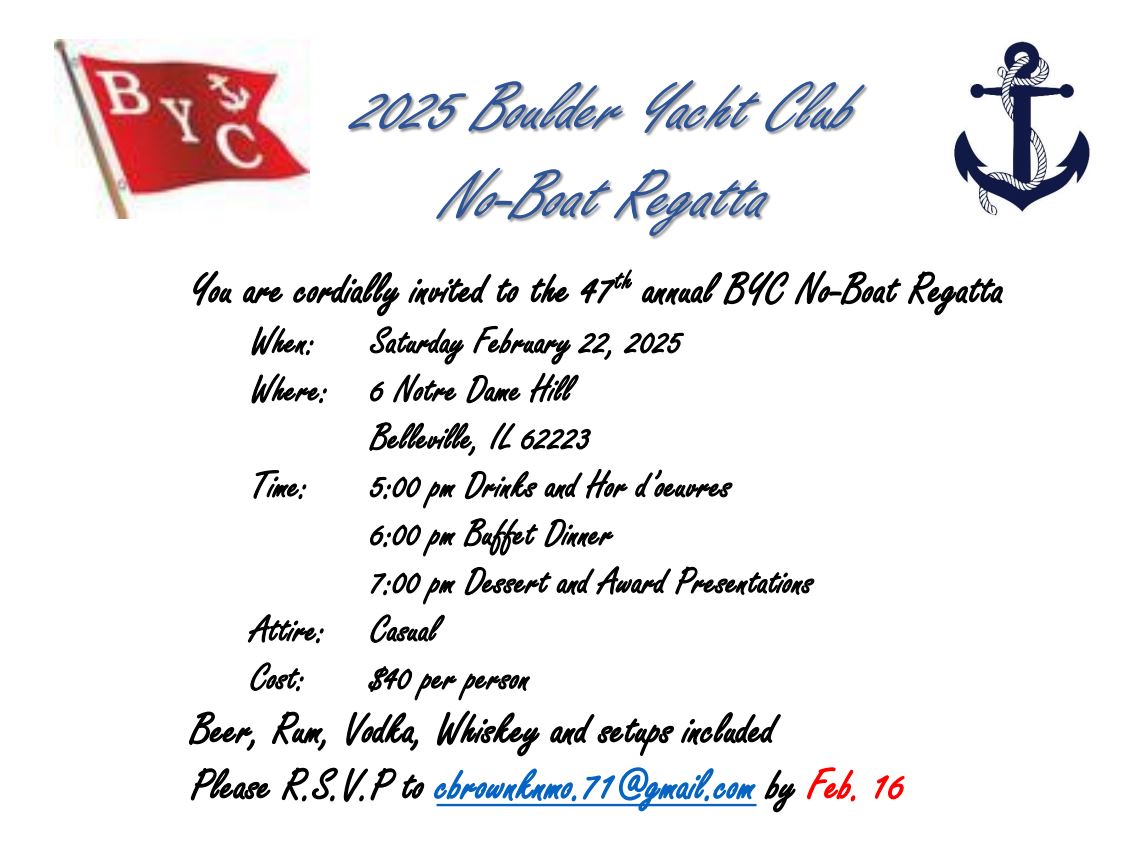 BYC

2025 Boulder Yacht Club
No-Boat Regatta

You are cordially invited to the 47$^{th}$ annual BYC No-Boat Regatta

When: Saturday February 22, 2025

Where: 6 Notre Dame Hill
Belleville, IL 62223

Time: 5:00 pm Drinks and Hor d'oeuvres
6:00 pm Buffet Dinner
7:00 pm Dessert and Award Presentations

Attire: Casual

Cost: $40 per person

Beer, Rum, Vodka, Whiskey and setups included

Please R.S.V.P to cbrownknmo.71@gmail.com by Feb. 16